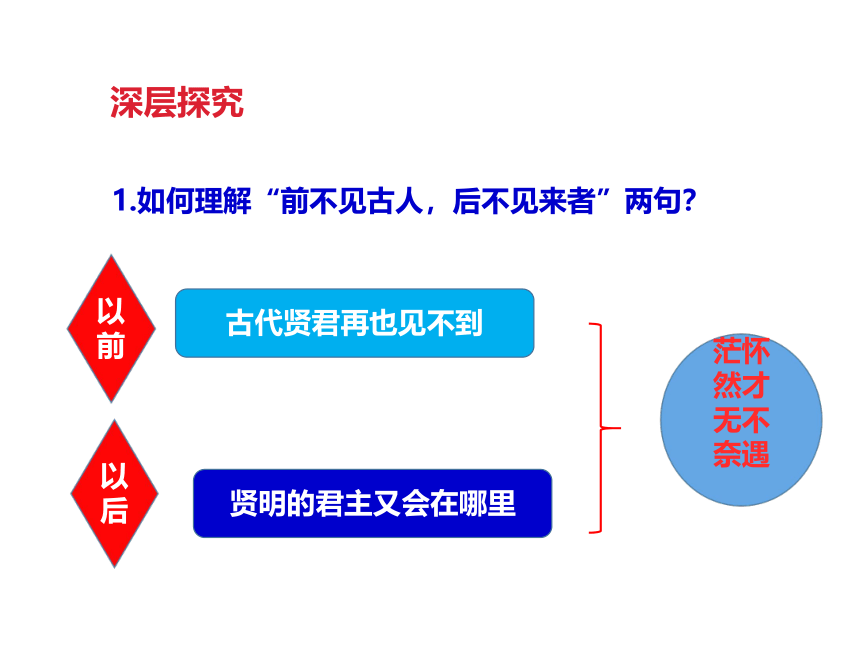 深层探究

1.如何理解“前不见古人，后不见来者”两句?

以前

古代贤君再也见不到

以后

贤明的君主又会在哪里

茫怀
然才
无不
奈遇